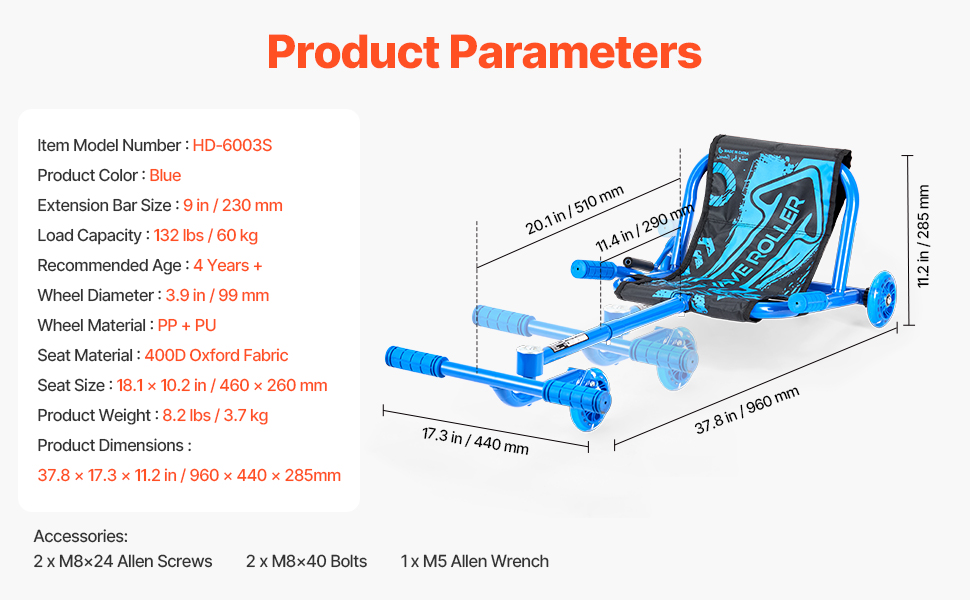 Product Parameters

Item Model Number : HD-6003S
Product Color : Blue
Extension Bar Size : 9 in / 230 mm
Load Capacity : 132 lbs / 60 kg
Recommended Age : 4 Years +
Wheel Diameter : 3.9 in / 99 mm
Wheel Material : PP + PU
Seat Material : 400D Oxford Fabric
Seat Size : 18.1 × 10.2 in / 460 × 260 mm
Product Weight : 8.2 lbs / 3.7 kg
Product Dimensions :
37.8 × 17.3 × 11.2 in / 960 × 440 × 285mm

20.1 in / 510 mm
11.4 in / 290 mm
11.2 in / 285 mm
17.3 in / 440 mm
37.8 in / 960 mm

WAVE ROLLER

Accessories:
2 x M8×24 Allen Screws 2 x M8×40 Bolts 1 x M5 Allen Wrench